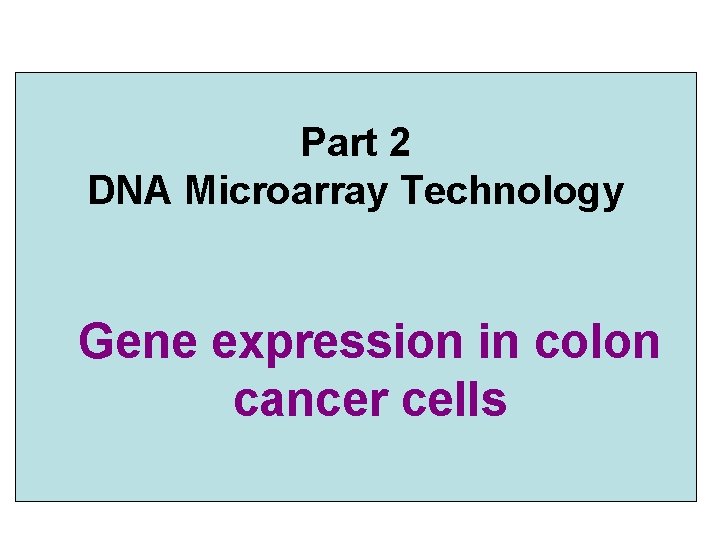 Part 2
DNA Microarray Technology

Gene expression in colon cancer cells